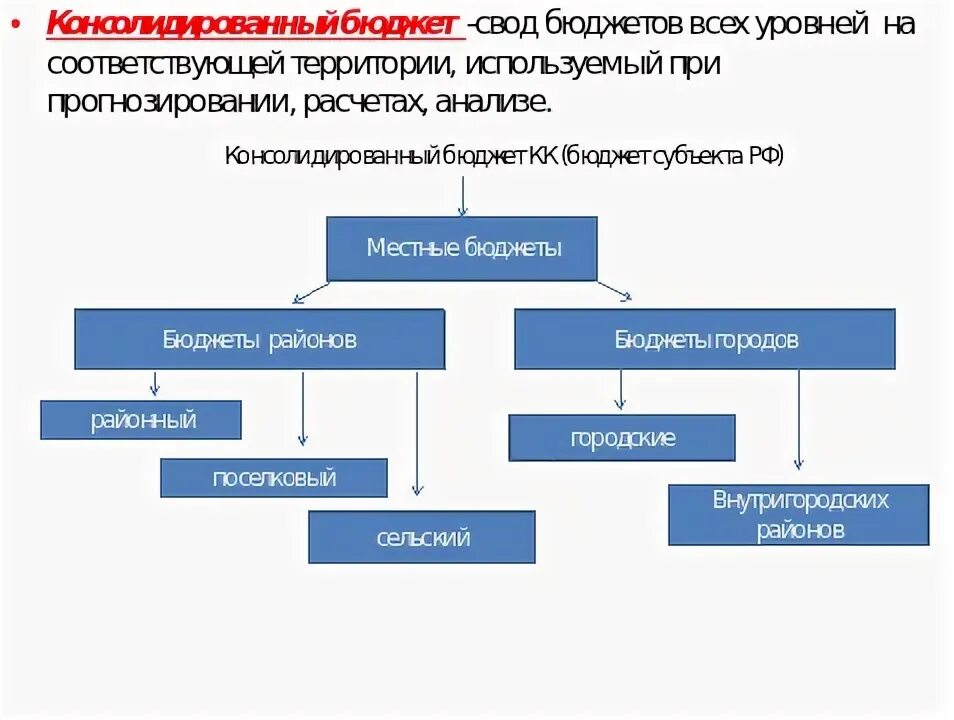 • Консолидированный бюджет -свод бюджетов всех уровней на соответствующей территории, используемый при прогнозировании, расчетах, анализе.

Консолидированный бюджет КК (бюджет субъекта РФ)

Местные бюджеты

Бюджеты районов

Бюджеты городов

районный

поселковый

сельский

городские

Внутригородских районов